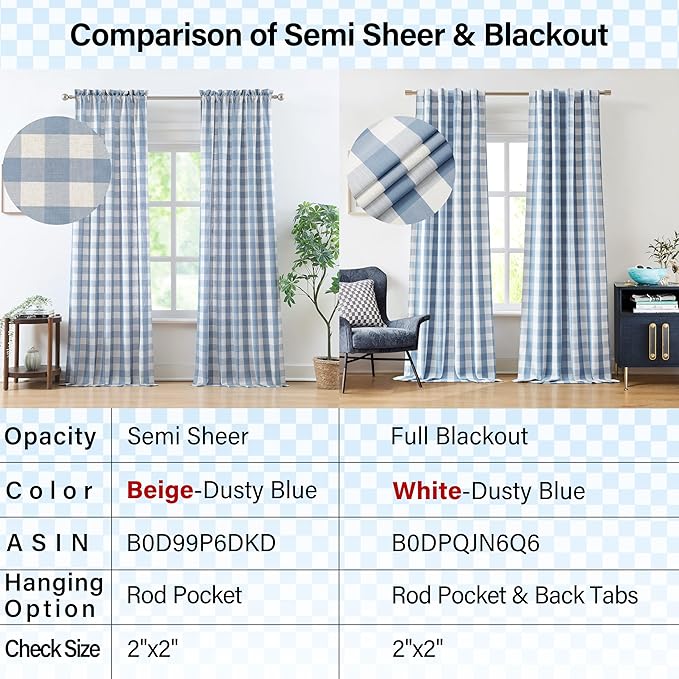 Comparison of Semi Sheer & Blackout

| Opacity | Semi Sheer | Full Blackout |
|---|---|---|
| Color | Beige-Dusty Blue | White-Dusty Blue |
| ASIN | B0D99P6DKD | B0DPQJN6Q6 |
| Hanging Option | Rod Pocket | Rod Pocket & Back Tabs |
| Check Size | 2"x2" | 2"x2" |